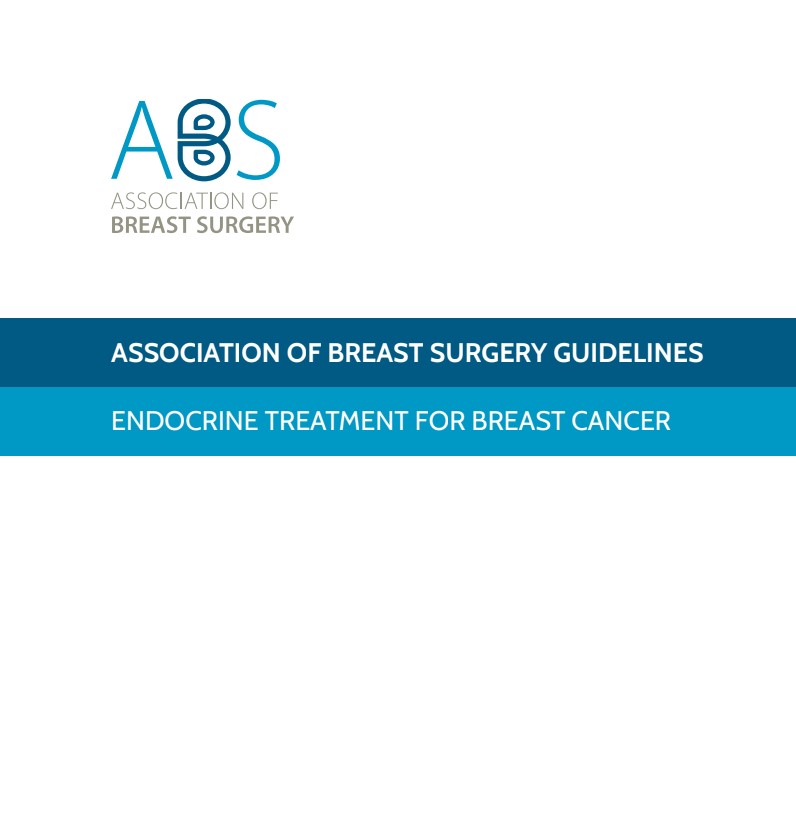 ABS
ASSOCIATION OF
BREAST SURGERY

ASSOCIATION OF BREAST SURGERY GUIDELINES

ENDOCRINE TREATMENT FOR BREAST CANCER